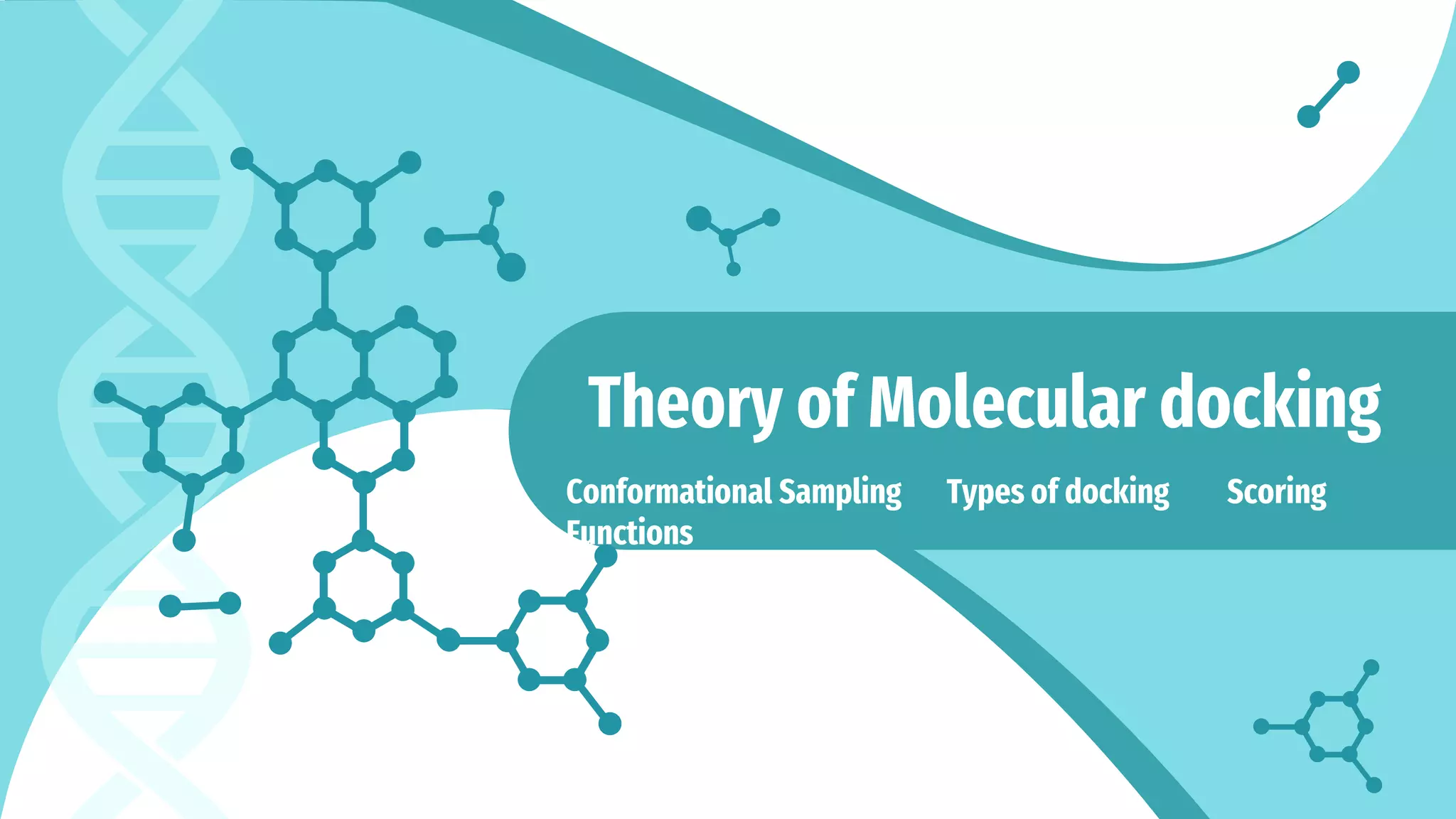 Theory of Molecular docking

Conformational Sampling Types of docking Scoring Functions